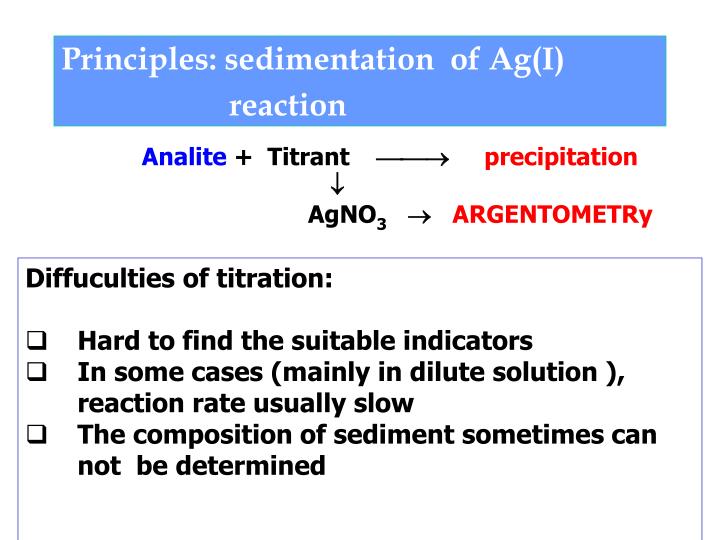 Principles: sedimentation of Ag(I) reaction

Analite + Titrant $\longrightarrow$ precipitation
$\downarrow$
$AgNO_3$ $\rightarrow$ ARGENTOMETRy

Diffuculties of titration:

❑ Hard to find the suitable indicators
❑ In some cases (mainly in dilute solution ), reaction rate usually slow
❑ The composition of sediment sometimes can not be determined